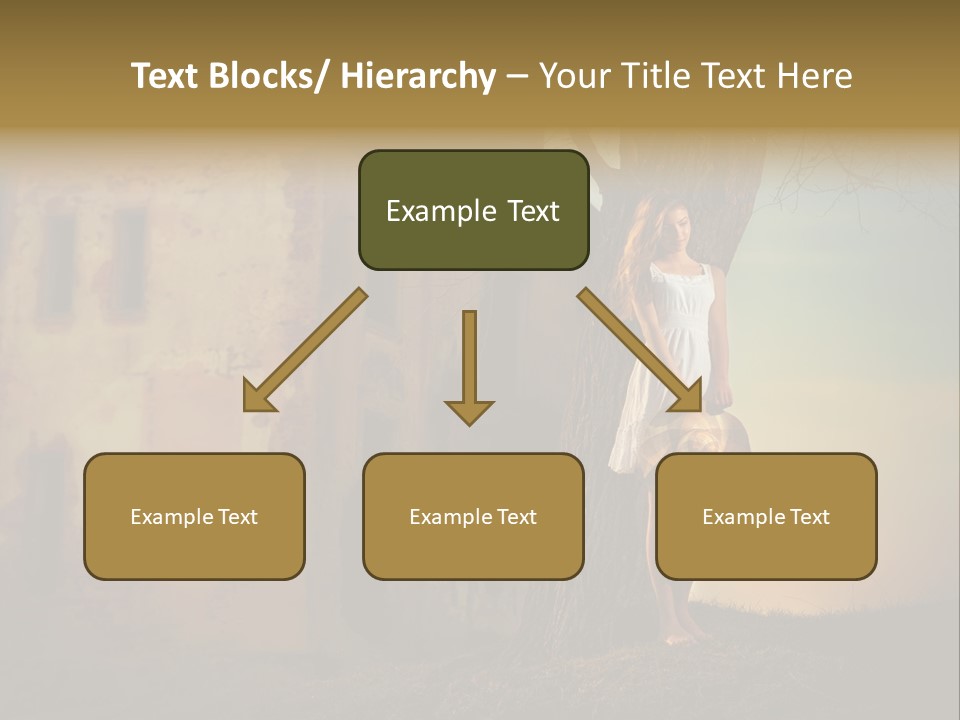 Text Blocks/ Hierarchy – Your Title Text Here

Example Text

Example Text

Example Text

Example Text